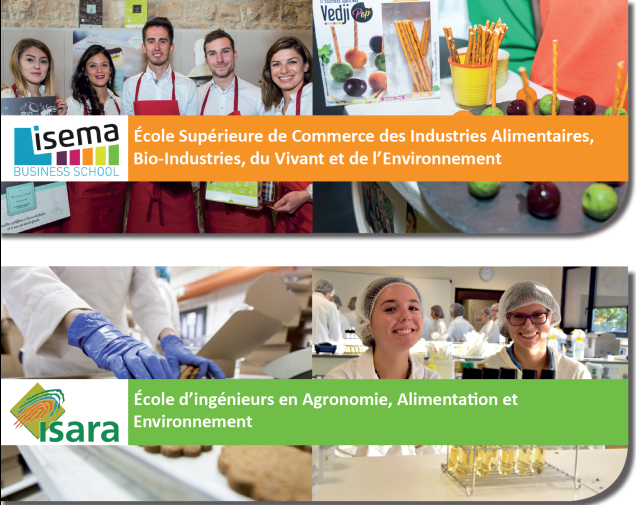 Vedji Pop

isema
BUSINESS SCHOOL

École Supérieure de Commerce des Industries Alimentaires, Bio-Industries, du Vivant et de l'Environnement

isara

École d'ingénieurs en Agronomie, Alimentation et Environnement